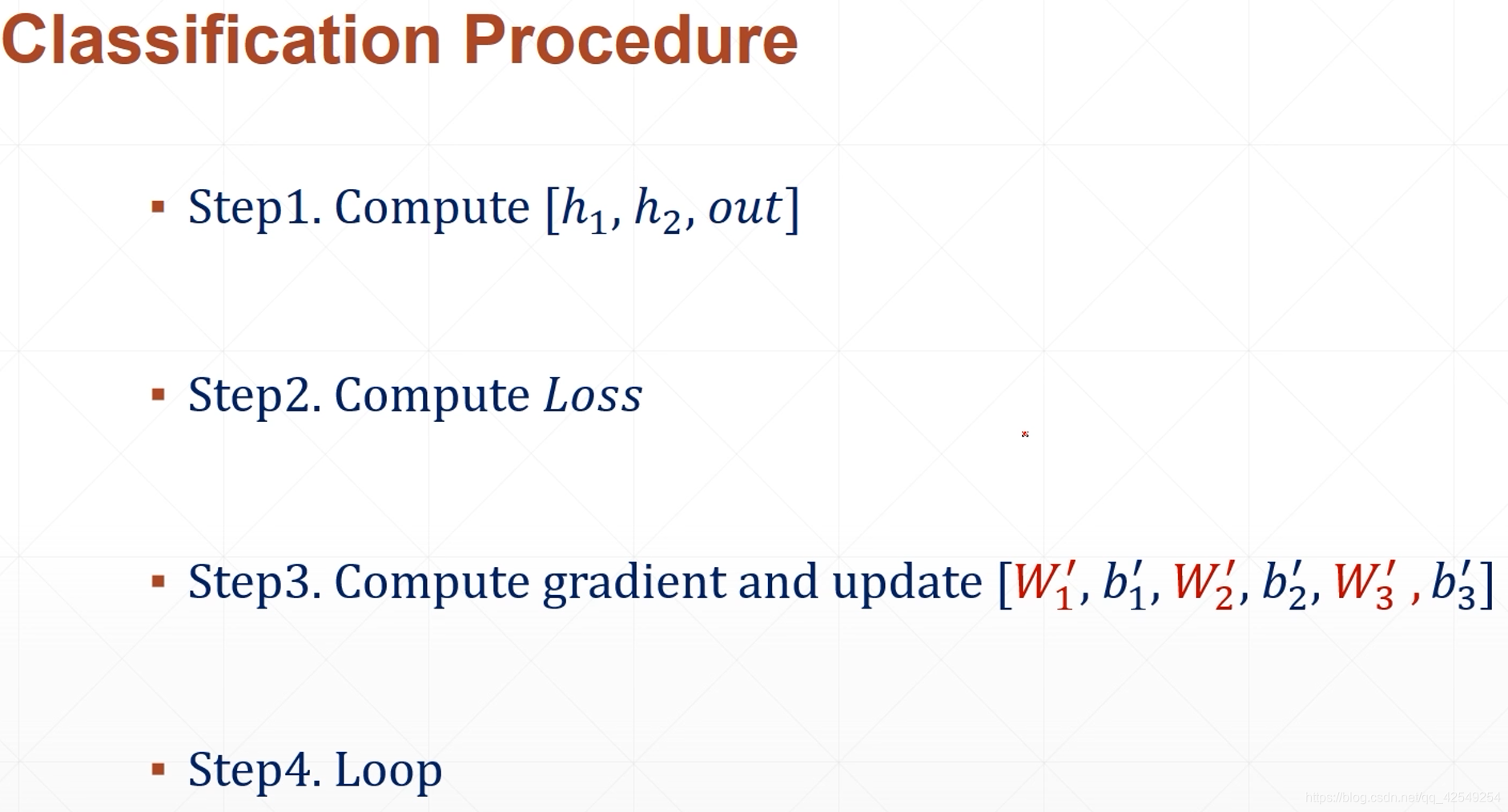 Classification Procedure

• Step1. Compute $[h_1, h_2, out]$

• Step2. Compute $Loss$

• Step3. Compute gradient and update $[W_1', b_1', W_2', b_2', W_3', b_3']$

• Step4. Loop

https://blog.csdn.net/qq_42549254